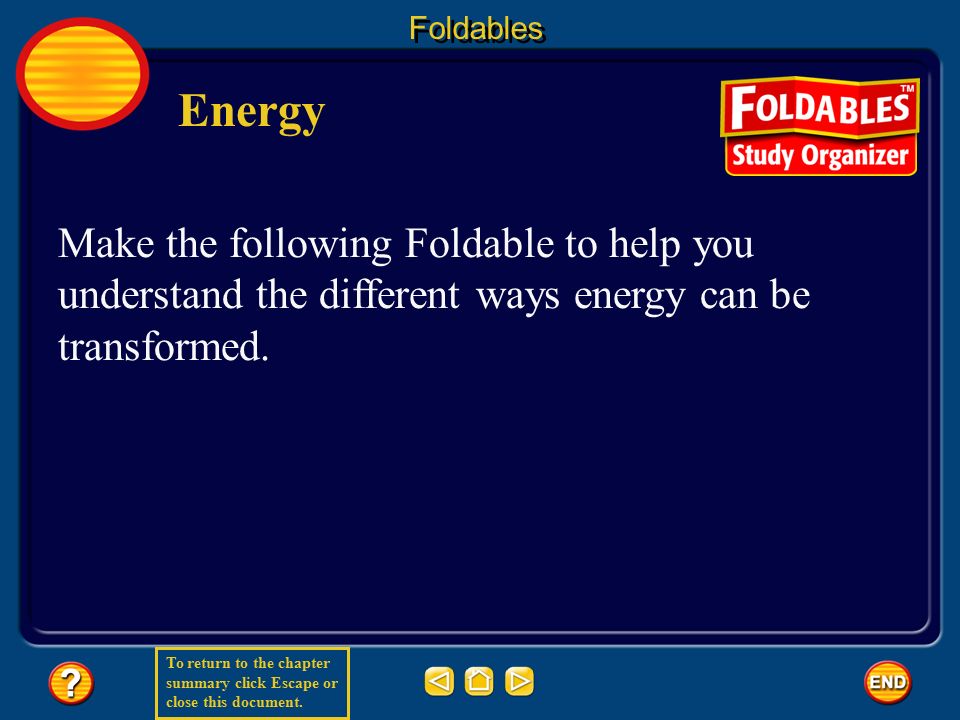 Foldables

Energy

FOLDABLES™
Study Organizer

Make the following Foldable to help you understand the different ways energy can be transformed.

?

To return to the chapter summary click Escape or close this document.

END